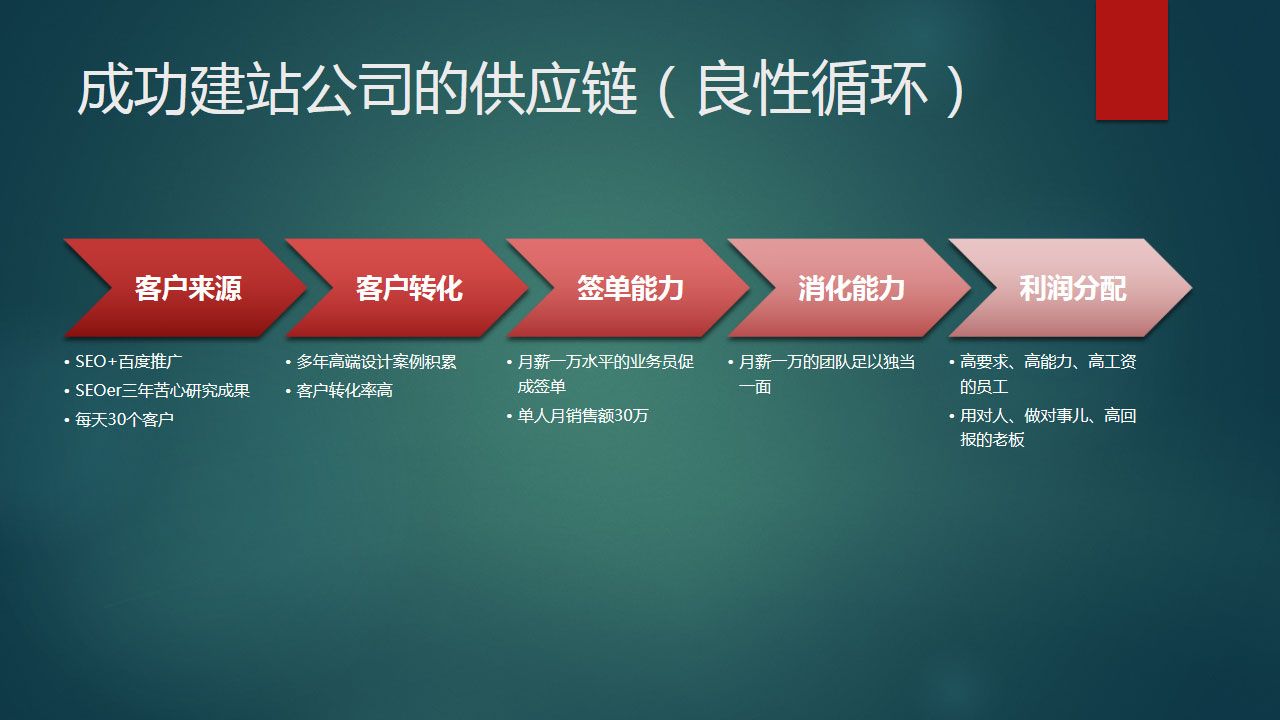 成功建站公司的供应链（良性循环）

客户来源
• SEO+百度推广
• SEOer三年苦心研究成果
• 每天30个客户

客户转化
• 多年高端设计案例积累
• 客户转化率高

签单能力
• 月薪一万水平的业务员促成签单
• 单人月销售额30万

消化能力
• 月薪一万的团队足以独当一面

利润分配
• 高要求、高能力、高工资的员工
• 用对人、做对事儿、高回报的老板